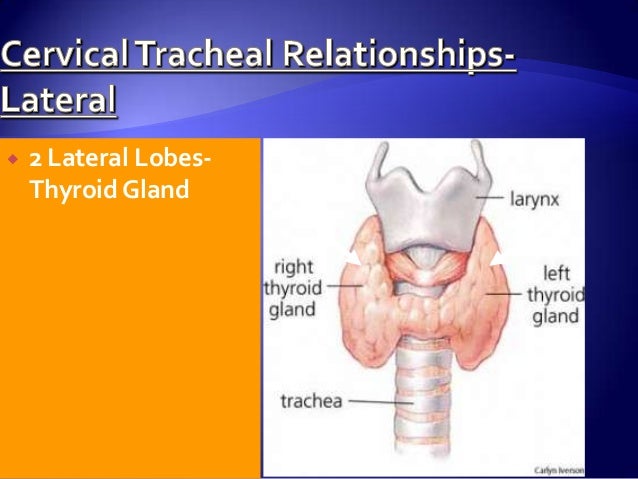 Cervical Tracheal Relationships-Lateral

2 Lateral Lobes-Thyroid Gland

larynx

right thyroid gland

left thyroid gland

trachea

Carlyn Iverson